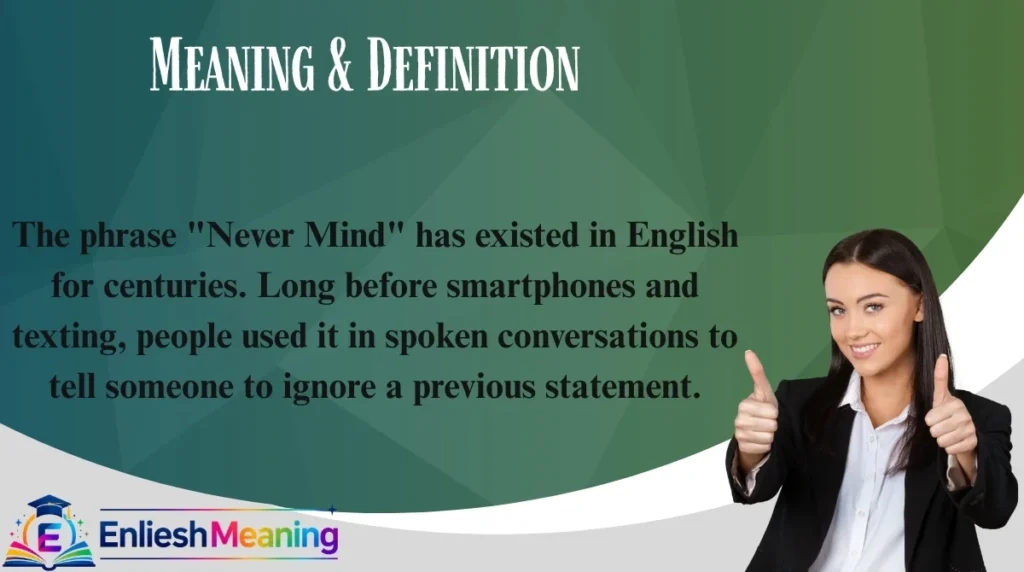 MEANING & DEFINITION

The phrase "Never Mind" has existed in English for centuries. Long before smartphones and texting, people used it in spoken conversations to tell someone to ignore a previous statement.

E EnlieshMeaning